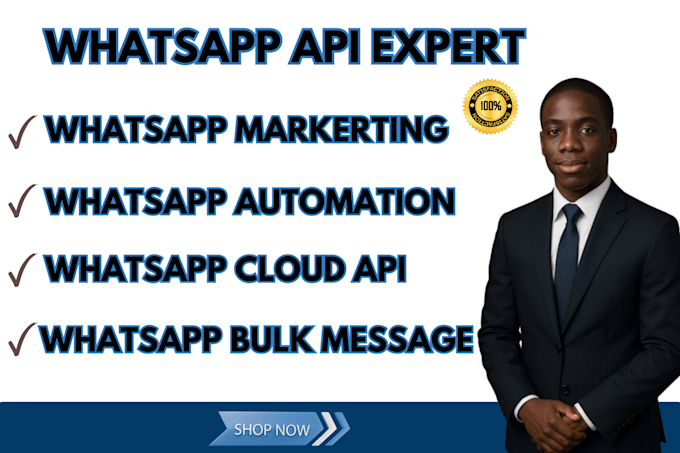 WHATSAPP API EXPERT

SATISFACTION 100% SATISFACTION

✓ WHATSAPP MARKERTING

✓ WHATSAPP AUTOMATION

✓ WHATSAPP CLOUD API

✓ WHATSAPP BULK MESSAGE

SHOP NOW